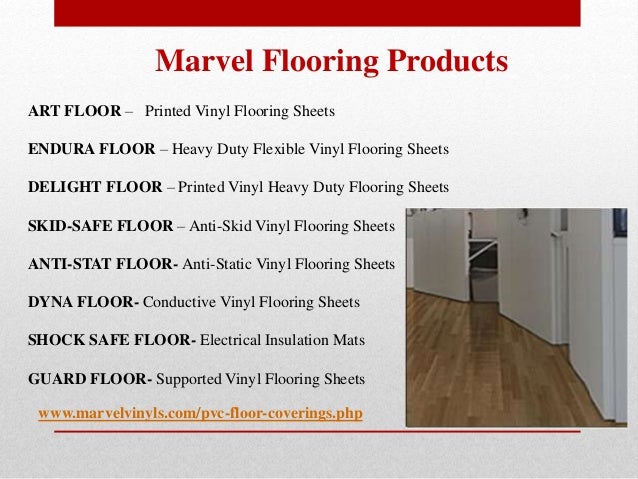 Marvel Flooring Products

ART FLOOR – Printed Vinyl Flooring Sheets

ENDURA FLOOR – Heavy Duty Flexible Vinyl Flooring Sheets

DELIGHT FLOOR – Printed Vinyl Heavy Duty Flooring Sheets

SKID-SAFE FLOOR – Anti-Skid Vinyl Flooring Sheets

ANTI-STAT FLOOR- Anti-Static Vinyl Flooring Sheets

DYNA FLOOR- Conductive Vinyl Flooring Sheets

SHOCK SAFE FLOOR- Electrical Insulation Mats

GUARD FLOOR- Supported Vinyl Flooring Sheets

www.marvelvinyls.com/pvc-floor-coverings.php